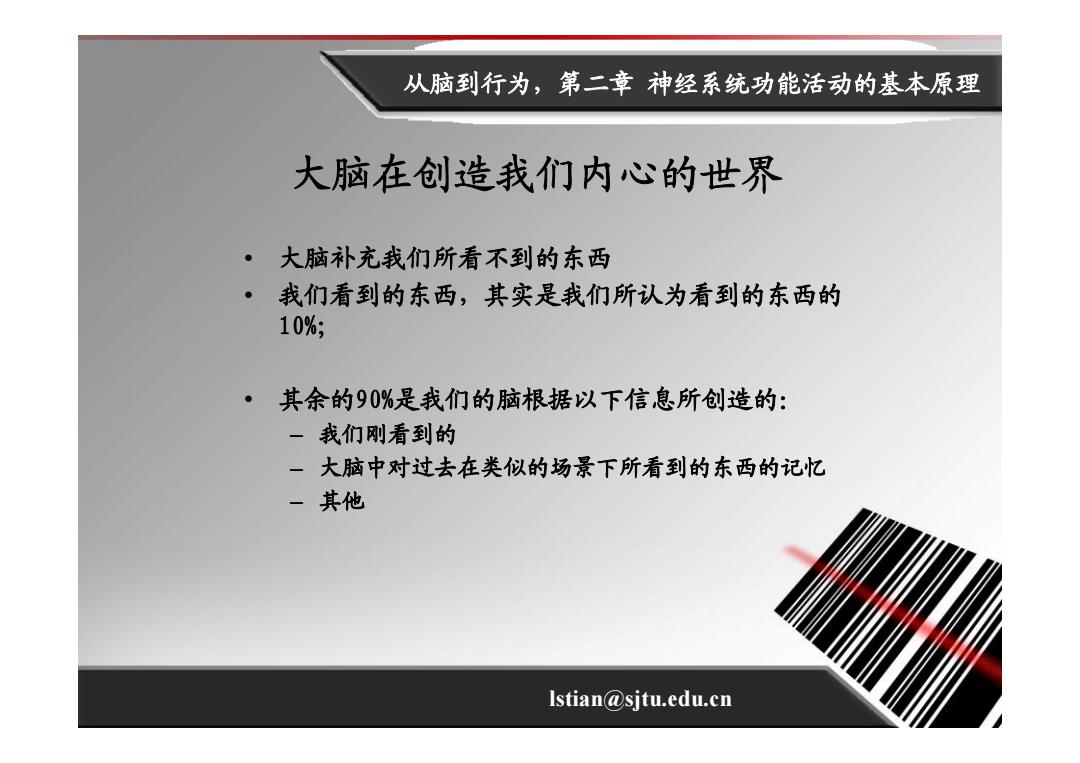 从脑到行为，第二章 神经系统功能活动的基本原理

大脑在创造我们内心的世界

• 大脑补充我们所看不到的东西
• 我们看到的东西，其实是我们所认为看到的东西的10%;

• 其余的90%是我们的脑根据以下信息所创造的:
– 我们刚看到的
– 大脑中对过去在类似的场景下所看到的东西的记忆
– 其他

lstian@sjtu.edu.cn